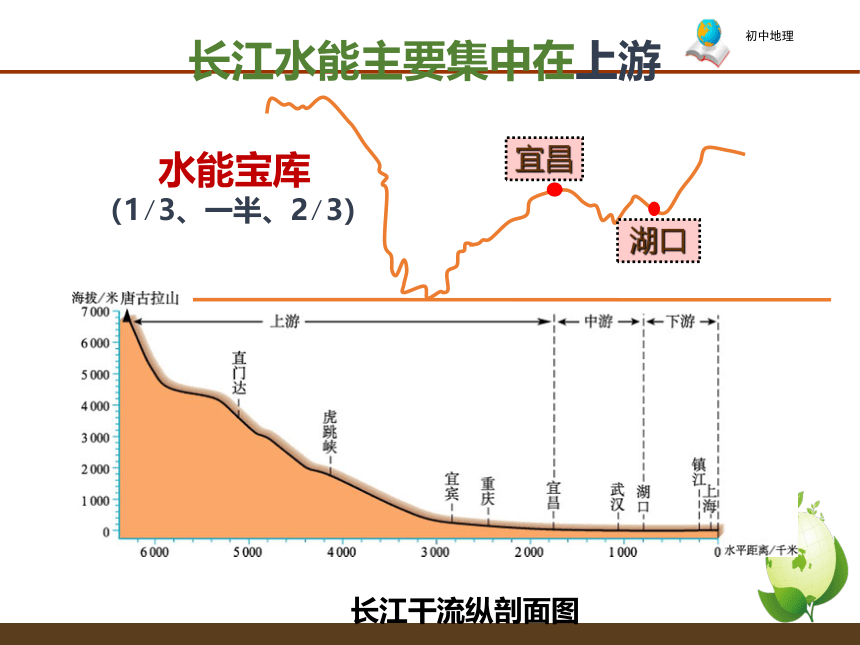 初中地理

长江水能主要集中在上游

水能宝库
(1/3、一半、2/3)

宜昌

湖口

海拔/米 唐古拉山

7 000
6 000
5 000
4 000
3 000
2 000
1 000
0

上游
中游
下游

直门达
虎跳峡
宜宾
重庆
宜昌
武汉
湖口
镇江
上海

6 000
5 000
4 000
3 000
2 000
1 000
0 水平距离/千米

长江干流纵剖面图